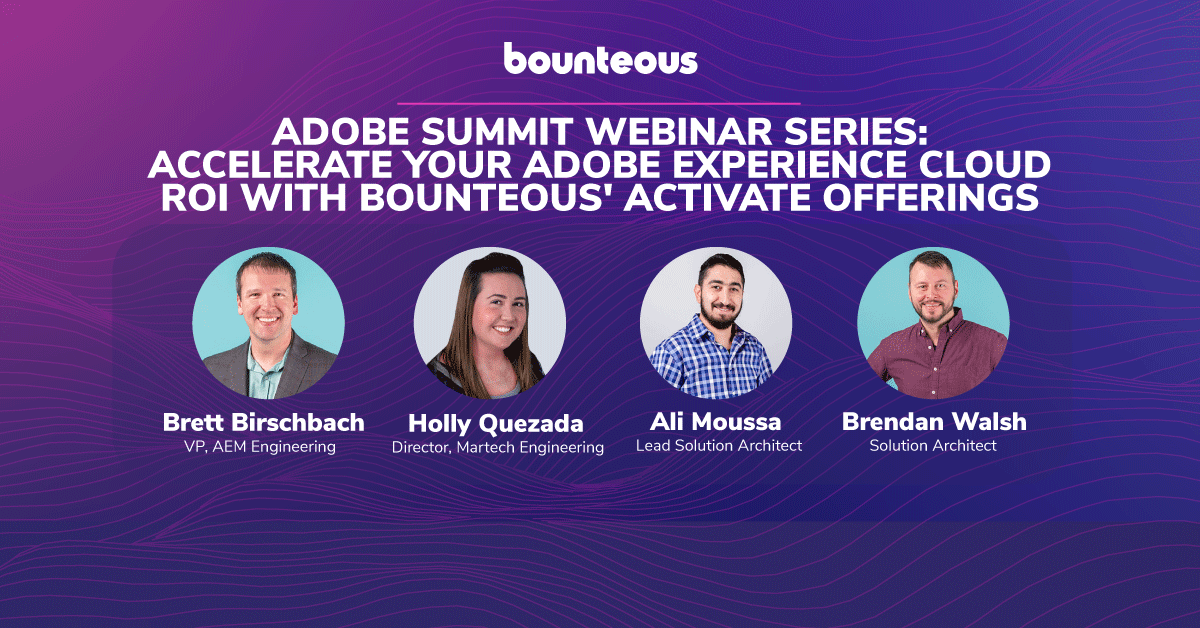 bounteous

ADOBE SUMMIT WEBINAR SERIES: ACCELERATE YOUR ADOBE EXPERIENCE CLOUD ROI WITH BOUNTEOUS' ACTIVATE OFFERINGS

Brett Birschbach
VP, AEM Engineering

Holly Quezada
Director, Martech Engineering

Ali Moussa
Lead Solution Architect

Brendan Walsh
Solution Architect